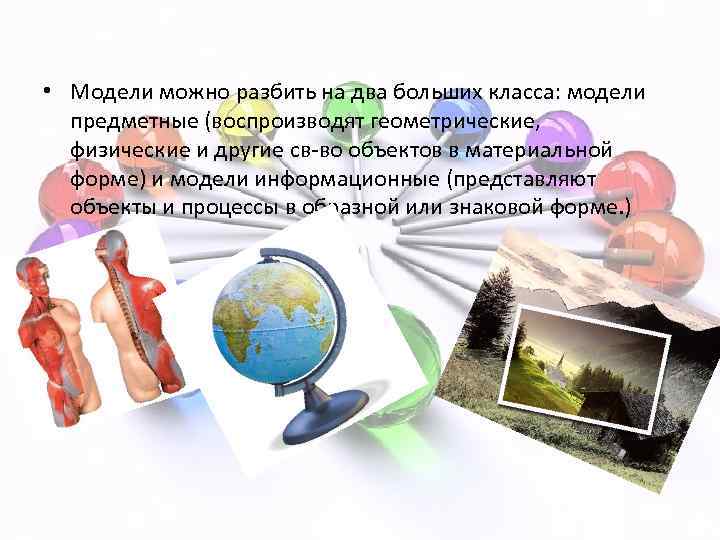 • Модели можно разбить на два больших класса: модели предметные (воспроизводят геометрические, физические и другие св-во объектов в материальной форме) и модели информационные (представляют объекты и процессы в образной или знаковой форме.)